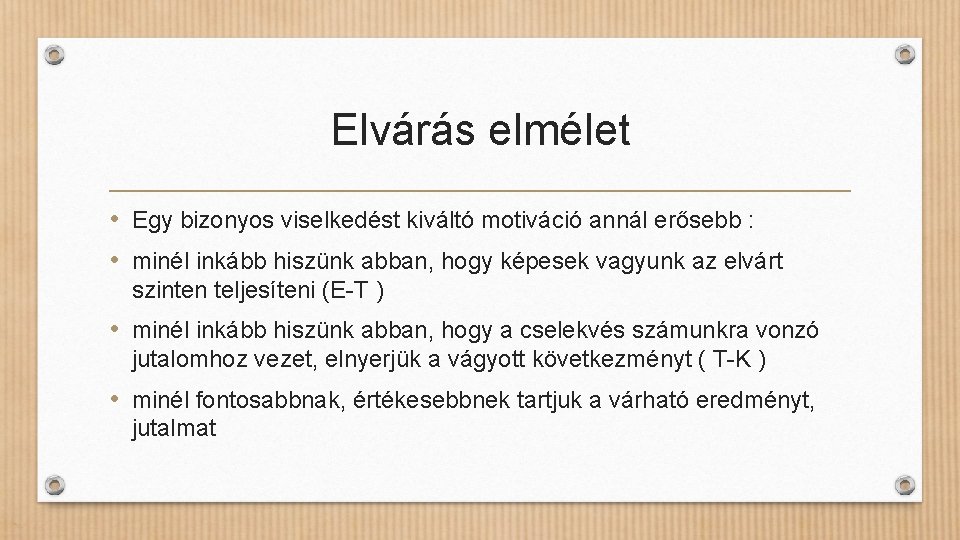 Elvárás elmélet

• Egy bizonyos viselkedést kiváltó motiváció annál erősebb :

• minél inkább hiszünk abban, hogy képesek vagyunk az elvárt szinten teljesíteni (E-T )

• minél inkább hiszünk abban, hogy a cselekvés számunkra vonzó jutalomhoz vezet, elnyerjük a vágyott következményt ( T-K )

• minél fontosabbnak, értékesebbnek tartjuk a várható eredményt, jutalmat